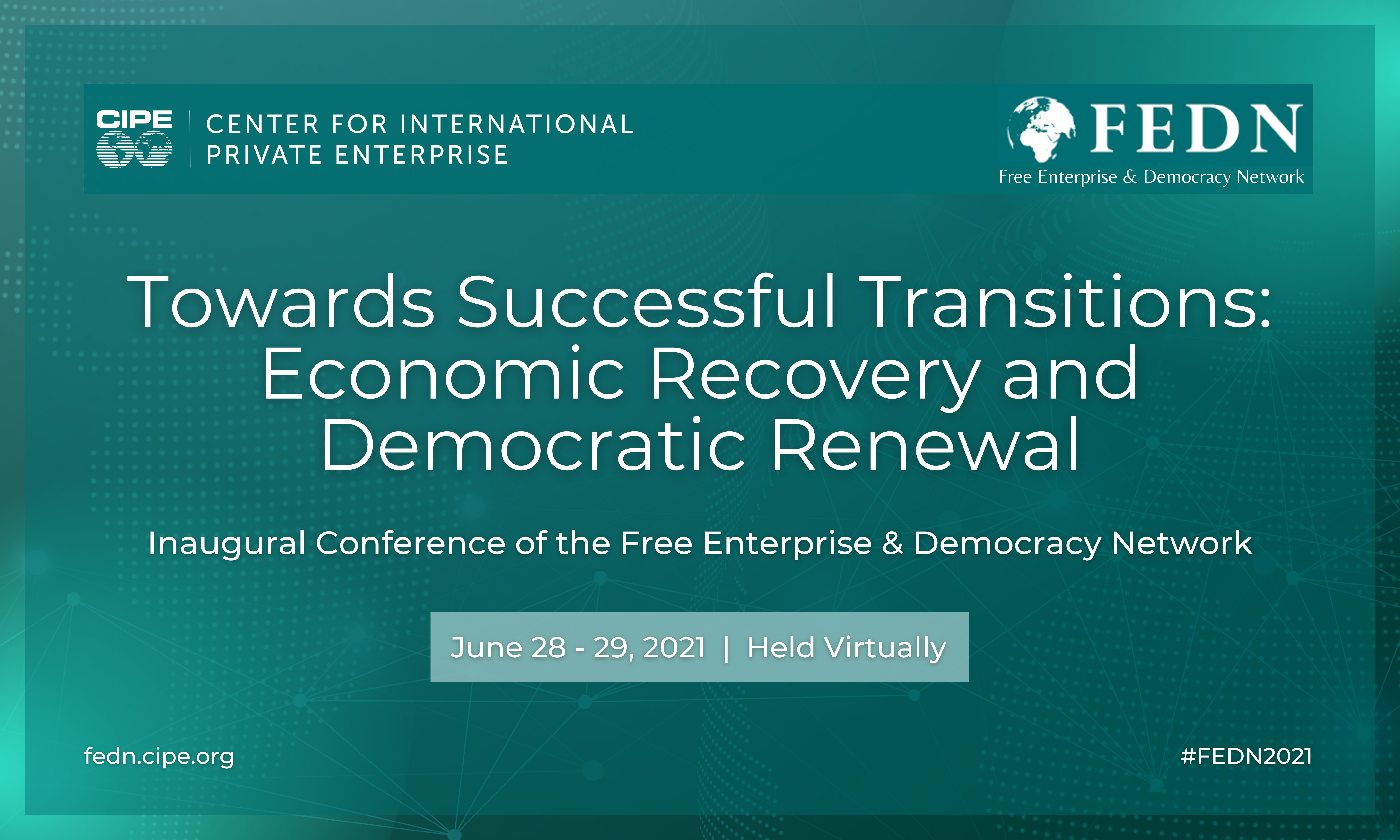 CIPE

CENTER FOR INTERNATIONAL PRIVATE ENTERPRISE

FEDN

Free Enterprise & Democracy Network

Towards Successful Transitions: Economic Recovery and Democratic Renewal

Inaugural Conference of the Free Enterprise & Democracy Network

June 28 - 29, 2021 | Held Virtually

fedn.cipe.org

#FEDN2021